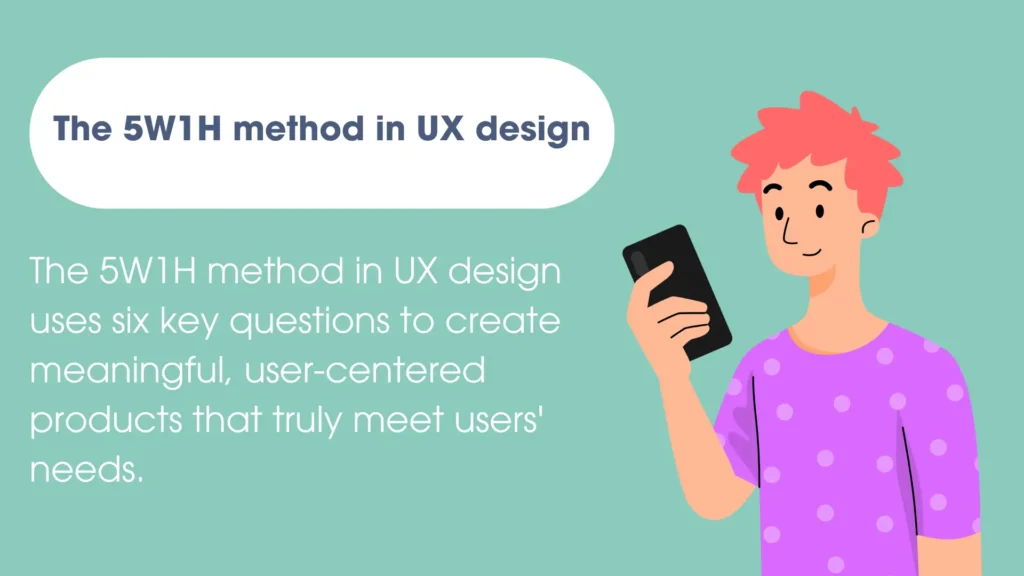 The 5W1H method in UX design

The 5W1H method in UX design uses six key questions to create meaningful, user-centered products that truly meet users' needs.